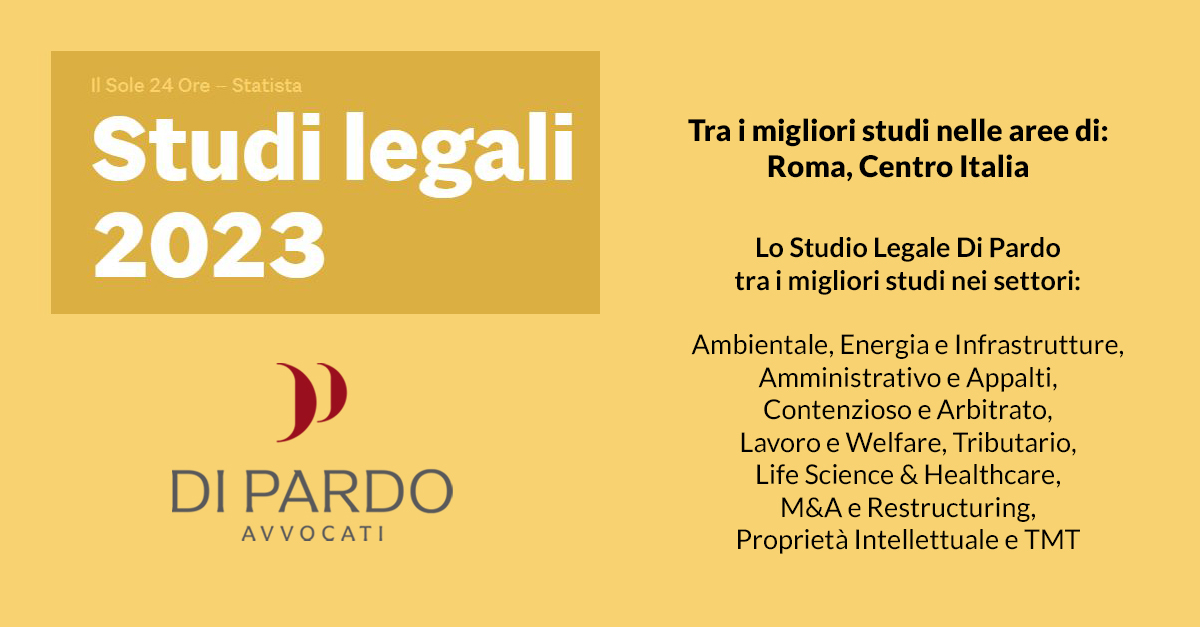 Il Sole 24 Ore – Statista
Studi legali 2023

DI PARDO
AVVOCATI

Tra i migliori studi nelle aree di:
Roma, Centro Italia

Lo Studio Legale Di Pardo
tra i migliori studi nei settori:

Ambientale, Energia e Infrastrutture,
Amministrativo e Appalti,
Contenzioso e Arbitrato,
Lavoro e Welfare, Tributario,
Life Science & Healthcare,
M&A e Restructuring,
Proprietà Intellettuale e TMT